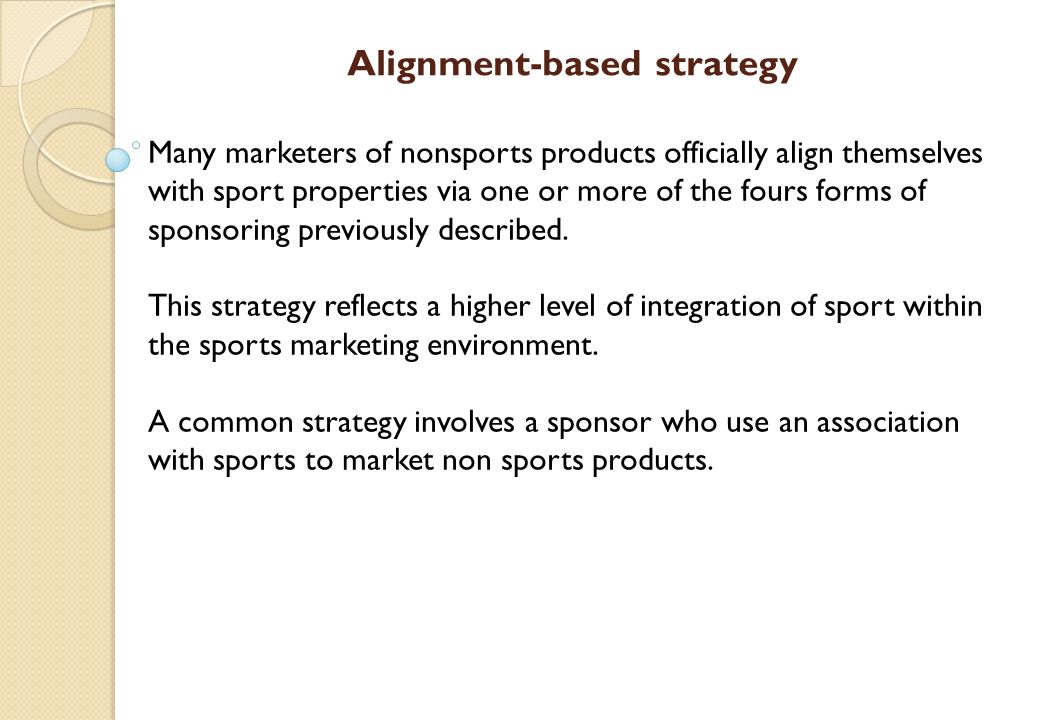 Alignment-based strategy

Many marketers of nonsports products officially align themselves with sport properties via one or more of the fours forms of sponsoring previously described.

This strategy reflects a higher level of integration of sport within the sports marketing environment.

A common strategy involves a sponsor who use an association with sports to market non sports products.